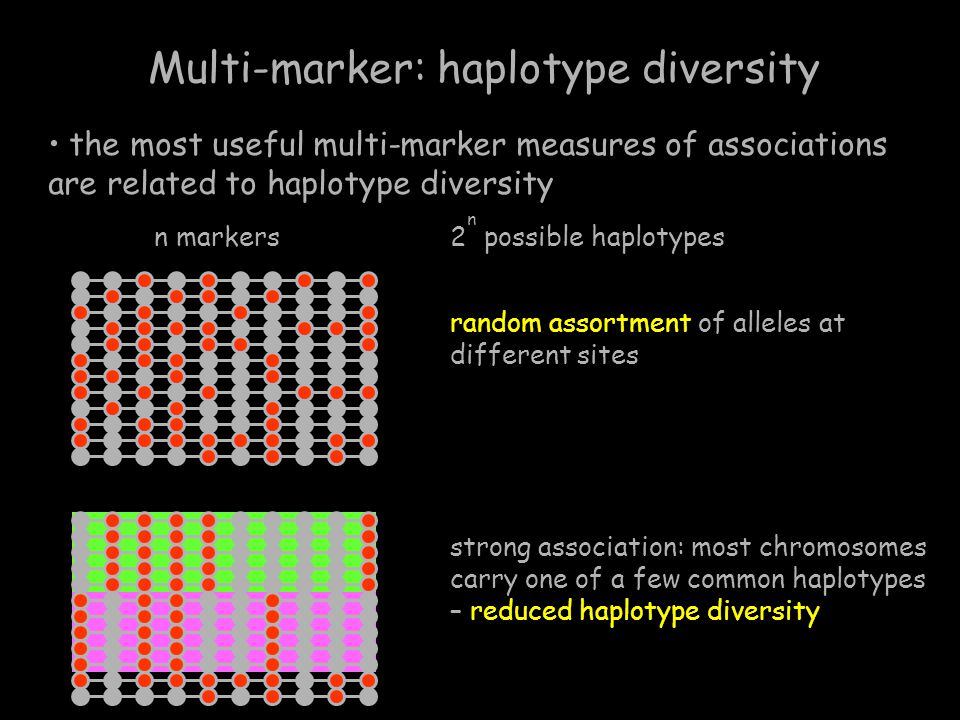 Multi-marker: haplotype diversity

• the most useful multi-marker measures of associations are related to haplotype diversity

n markers

$2^n$ possible haplotypes

random assortment of alleles at different sites

strong association: most chromosomes carry one of a few common haplotypes – reduced haplotype diversity